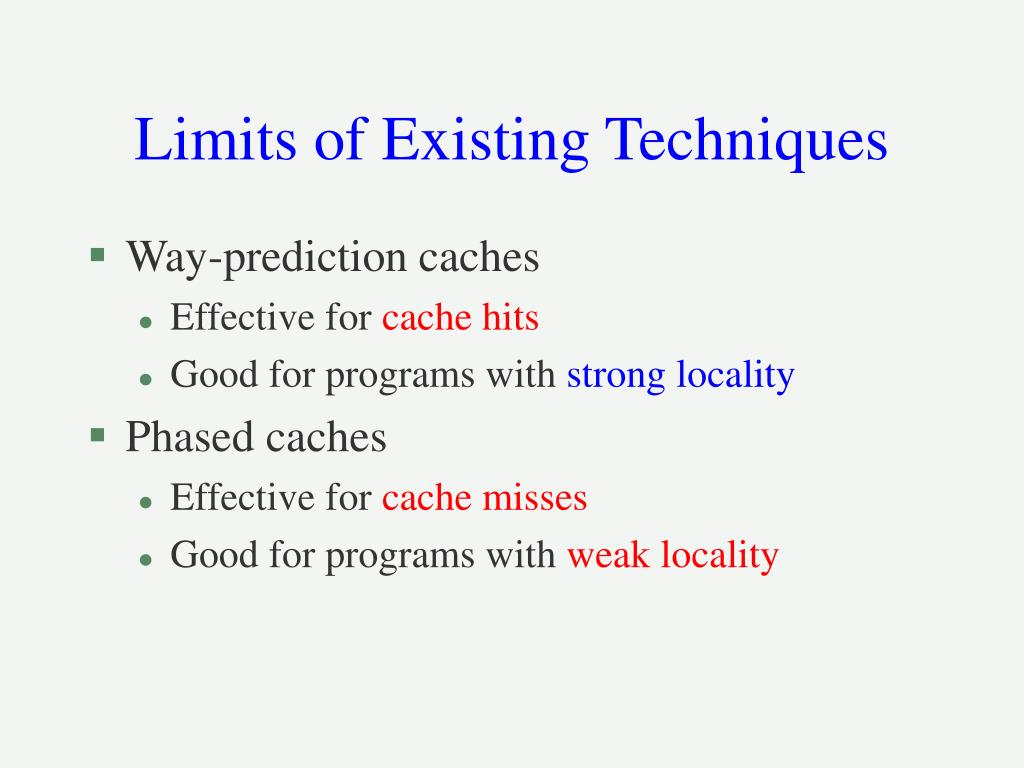 Limits of Existing Techniques

- Way-prediction caches
  - Effective for cache hits
  - Good for programs with strong locality
- Phased caches
  - Effective for cache misses
  - Good for programs with weak locality